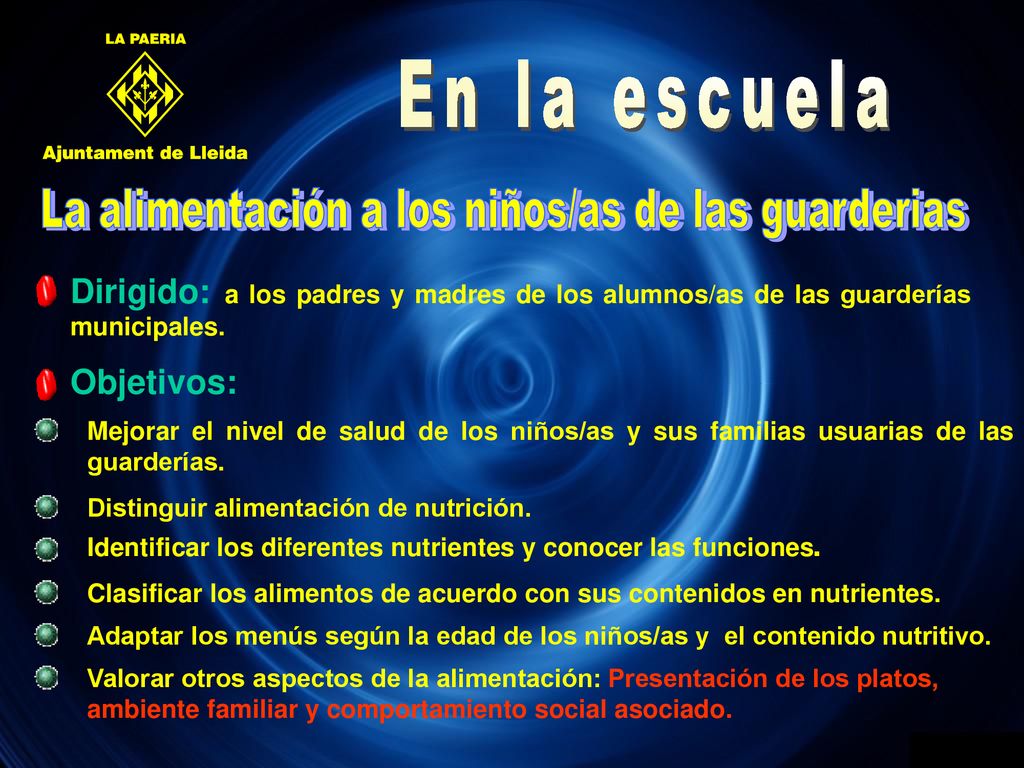 LA PAERIA

Ajuntament de Lleida

En la escuela

La alimentación a los niños/as de las guarderias

Dirigido: a los padres y madres de los alumnos/as de las guarderías municipales.

Objetivos:

Mejorar el nivel de salud de los niños/as y sus familias usuarias de las guarderías.

Distinguir alimentación de nutrición.

Identificar los diferentes nutrientes y conocer las funciones.

Clasificar los alimentos de acuerdo con sus contenidos en nutrientes.

Adaptar los menús según la edad de los niños/as y el contenido nutritivo.

Valorar otros aspectos de la alimentación: Presentación de los platos, ambiente familiar y comportamiento social asociado.